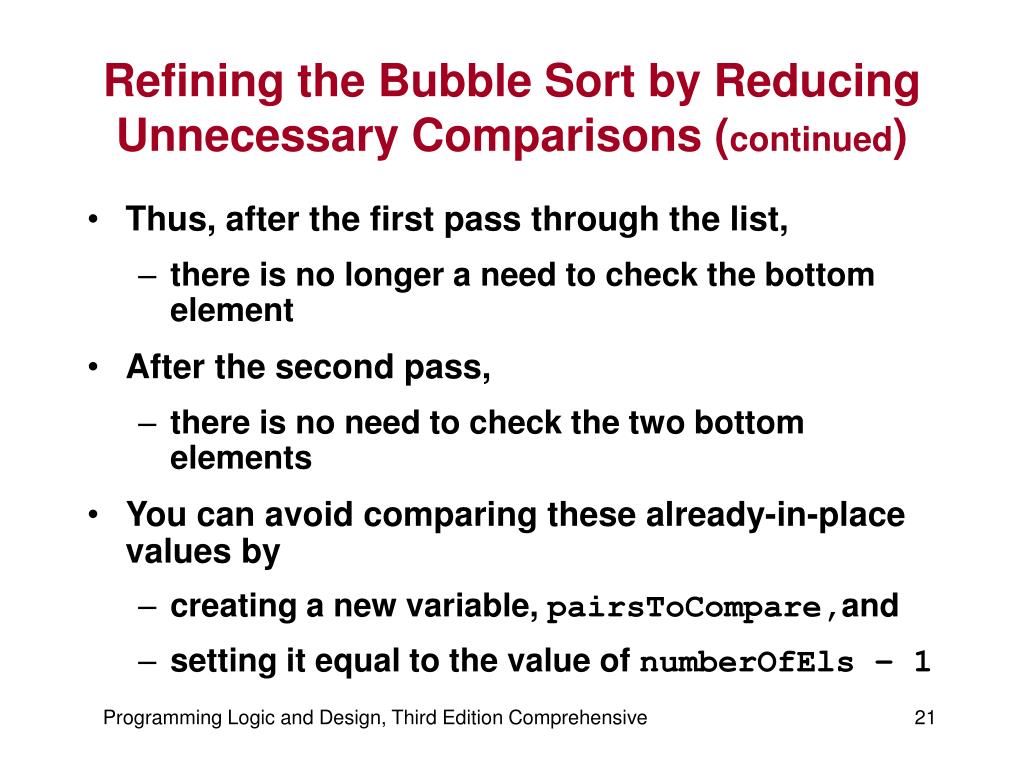 Refining the Bubble Sort by Reducing Unnecessary Comparisons (continued)

• Thus, after the first pass through the list,
  – there is no longer a need to check the bottom element
• After the second pass,
  – there is no need to check the two bottom elements
• You can avoid comparing these already-in-place values by
  – creating a new variable, pairsToCompare,and
  – setting it equal to the value of numberOfEls – 1

Programming Logic and Design, Third Edition Comprehensive

21